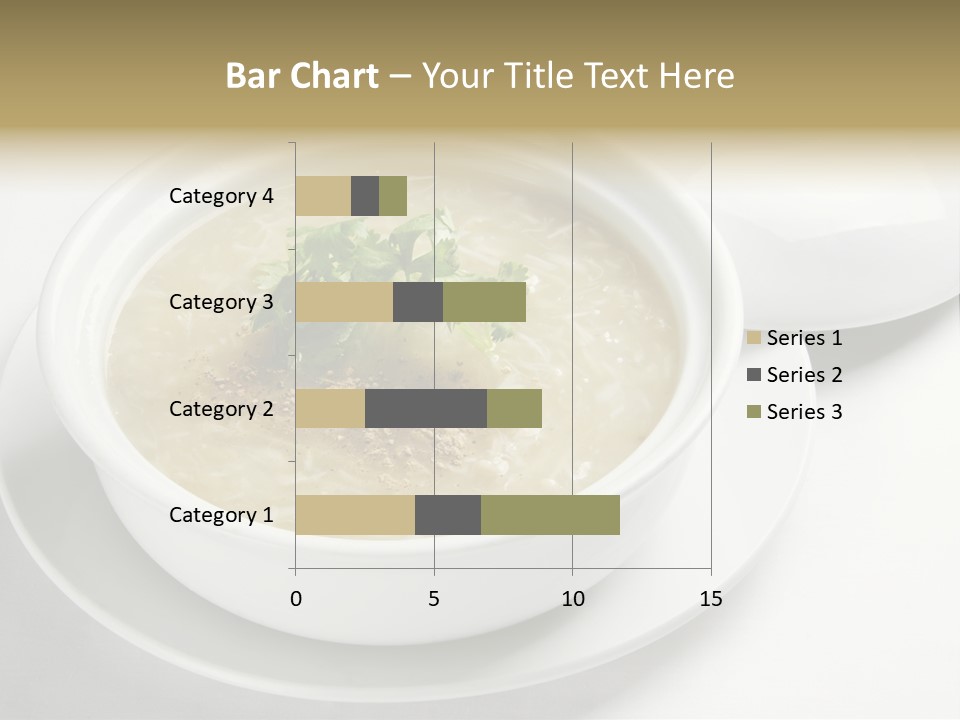 Bar Chart – Your Title Text Here

Category 4
Category 3
Category 2
Category 1

0
5
10
15

Series 1
Series 2
Series 3